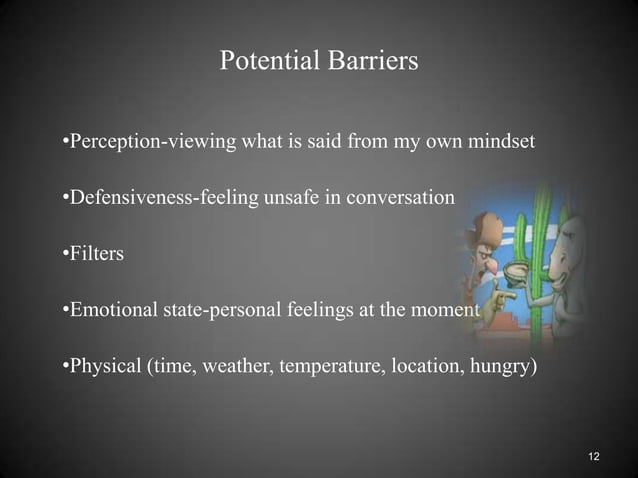 Potential Barriers

•Perception-viewing what is said from my own mindset

•Defensiveness-feeling unsafe in conversation

•Filters

•Emotional state-personal feelings at the moment

•Physical (time, weather, temperature, location, hungry)

12